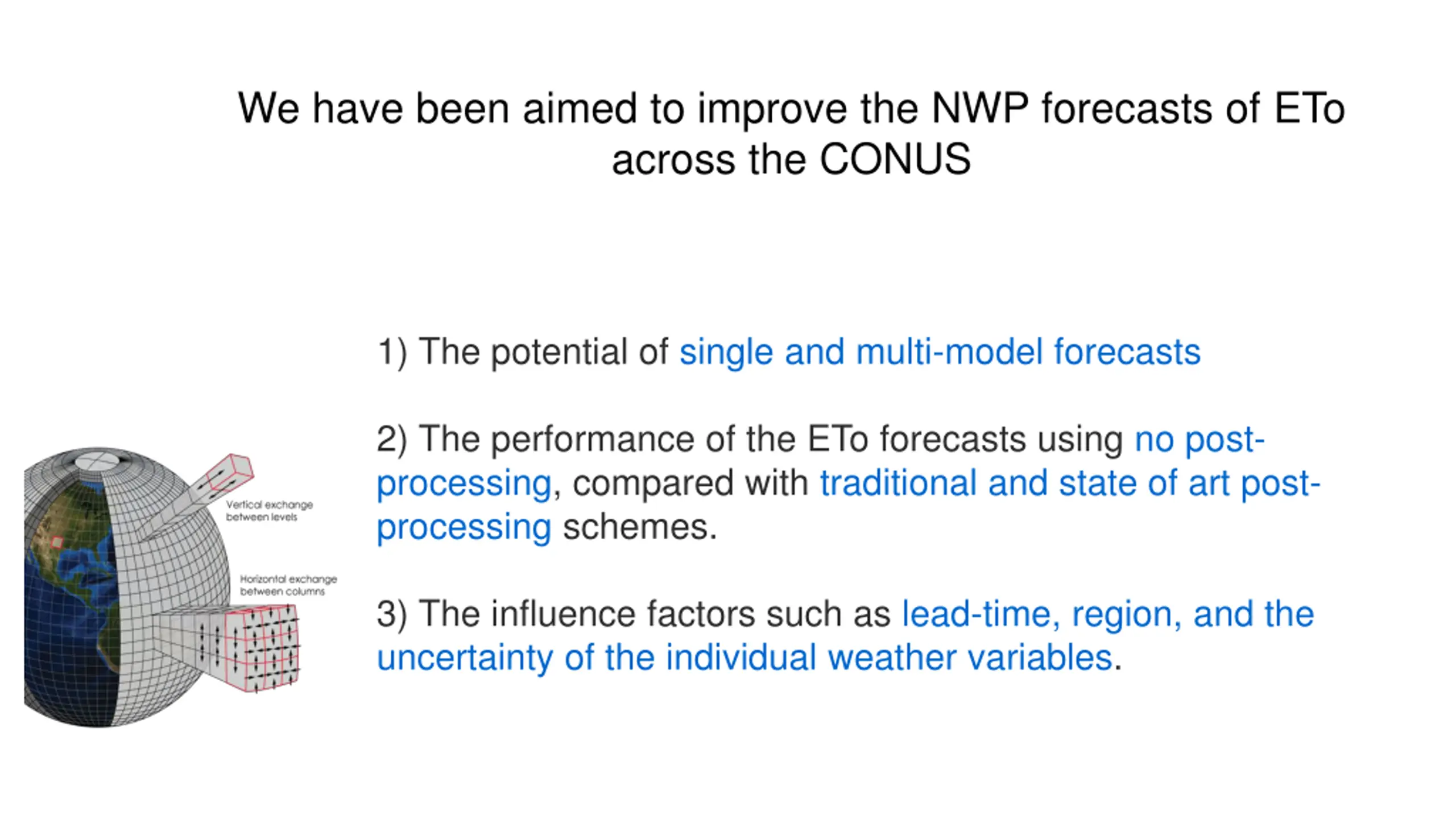 We have been aimed to improve the NWP forecasts of ETo across the CONUS

1) The potential of single and multi-model forecasts

2) The performance of the ETo forecasts using no post-processing, compared with traditional and state of art post-processing schemes.

3) The influence factors such as lead-time, region, and the uncertainty of the individual weather variables.

Vertical exchange between levels

Horizontal exchange between columns